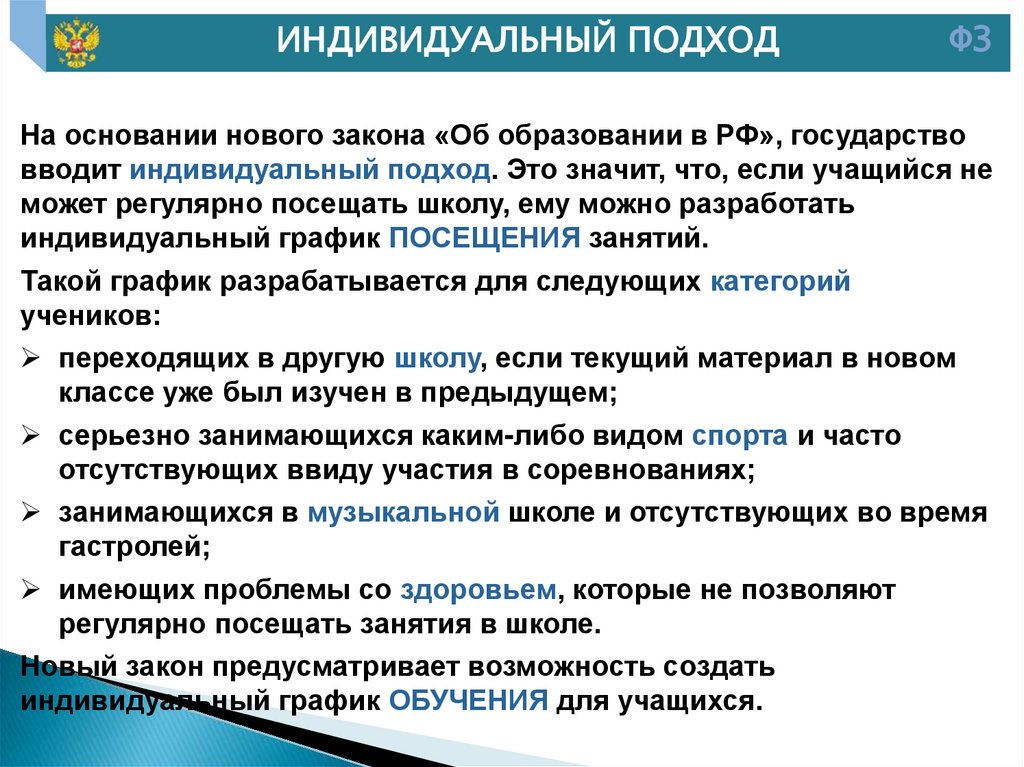 ИНДИВИДУАЛЬНЫЙ ПОДХОД

ФЗ

На основании нового закона «Об образовании в РФ», государство вводит индивидуальный подход. Это значит, что, если учащийся не может регулярно посещать школу, ему можно разработать индивидуальный график ПОСЕЩЕНИЯ занятий.

Такой график разрабатывается для следующих категорий учеников:

➢ переходящих в другую школу, если текущий материал в новом классе уже был изучен в предыдущем;

➢ серьезно занимающихся каким-либо видом спорта и часто отсутствующих ввиду участия в соревнованиях;

➢ занимающихся в музыкальной школе и отсутствующих во время гастролей;

➢ имеющих проблемы со здоровьем, которые не позволяют регулярно посещать занятия в школе.

Новый закон предусматривает возможность создать индивидуальный график ОБУЧЕНИЯ для учащихся.